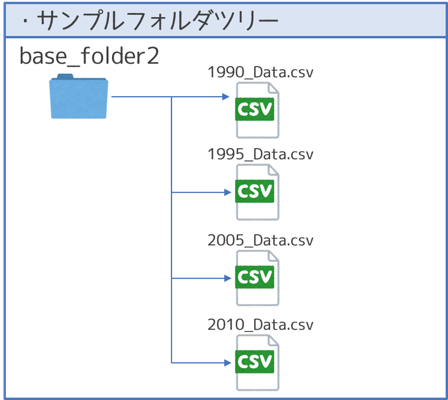 ・サンプルフォルダツリー

base_folder2

1990_Data.csv

CSV

1995_Data.csv

CSV

2005_Data.csv

CSV

2010_Data.csv

CSV